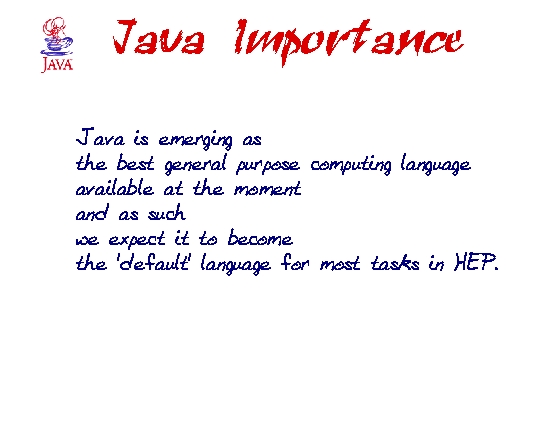 JAVA

Java Importance

Java is emerging as
the best general purpose computing language
available at the moment
and as such
we expect it to become
the 'default' language for most tasks in HEP.